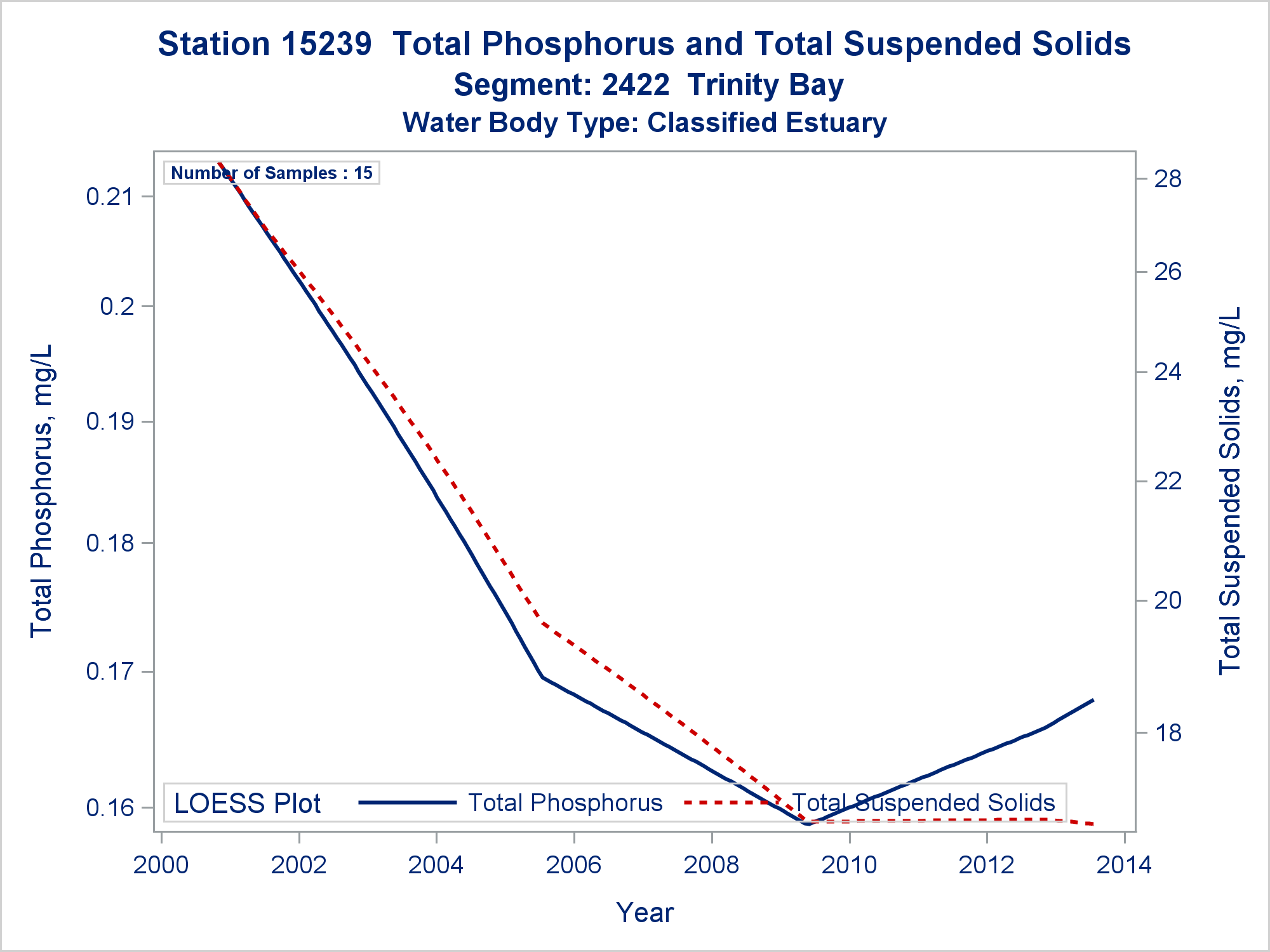 Station 15239  Total Phosphorus and Total Suspended Solids
Segment: 2422  Trinity Bay
Water Body Type: Classified Estuary

Number of Samples : 15

Total Phosphorus, mg/L

0.21
0.2
0.19
0.18
0.17
0.16

Total Suspended Solids, mg/L

28
26
24
22
20
18

LOESS Plot  Total Phosphorus  Total Suspended Solids

2000
2002
2004
2006
2008
2010
2012
2014

Year